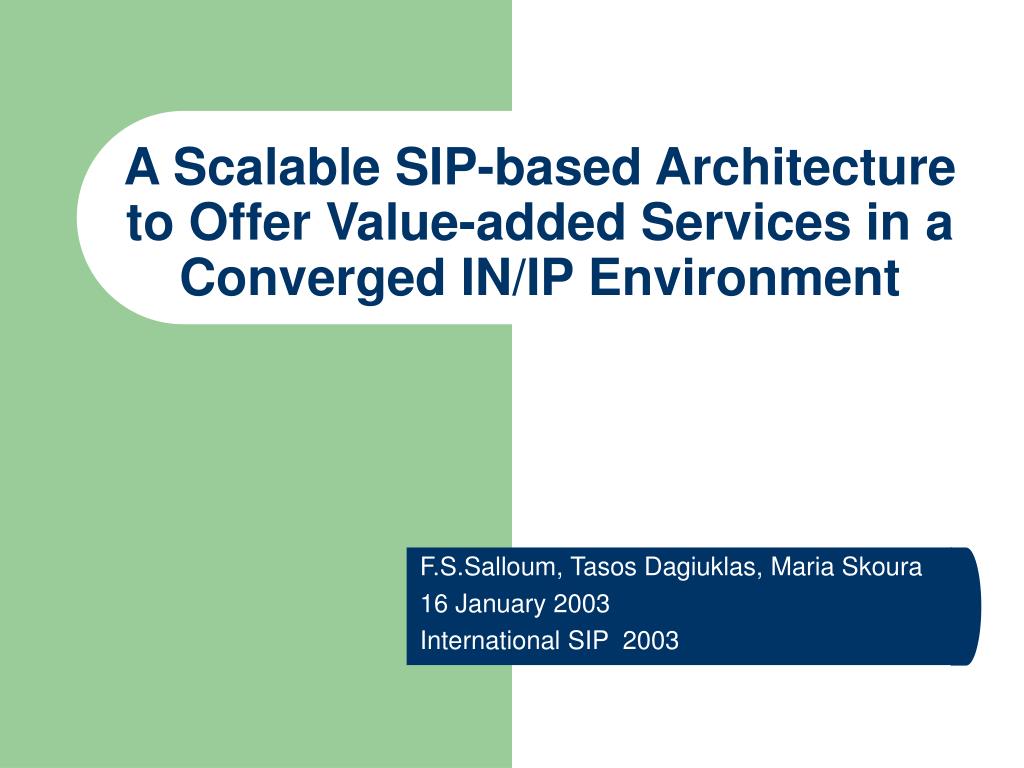 A Scalable SIP-based Architecture to Offer Value-added Services in a Converged IN/IP Environment

F.S.Salloum, Tasos Dagiuklas, Maria Skoura
16 January 2003
International SIP 2003